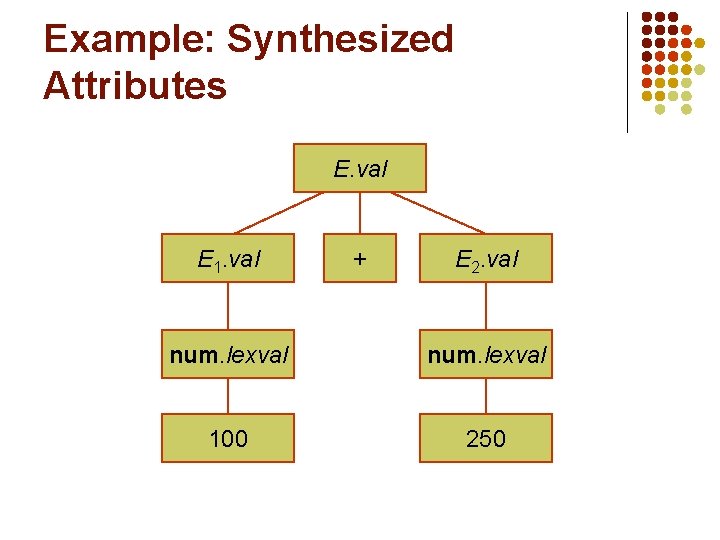 Example: Synthesized Attributes

E.val

$E_1$.val

+

$E_2$.val

num.lexval

num.lexval

100

250